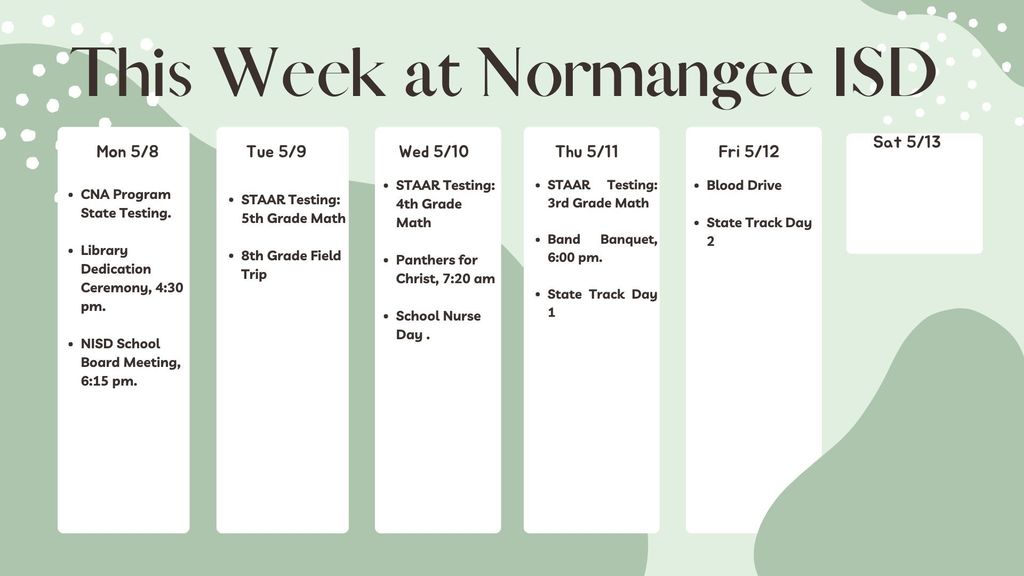 This Week at Normangee ISD

Mon 5/8

- CNA Program State Testing.
- Library Dedication Ceremony, 4:30 pm.
- NISD School Board Meeting, 6:15 pm.

Tue 5/9

- STAAR Testing: 5th Grade Math
- 8th Grade Field Trip

Wed 5/10

- STAAR Testing: 4th Grade Math
- Panthers for Christ, 7:20 am
- School Nurse Day .

Thu 5/11

- STAAR Testing: 3rd Grade Math
- Band Banquet, 6:00 pm.
- State Track Day 1

Fri 5/12

- Blood Drive
- State Track Day 2

Sat 5/13